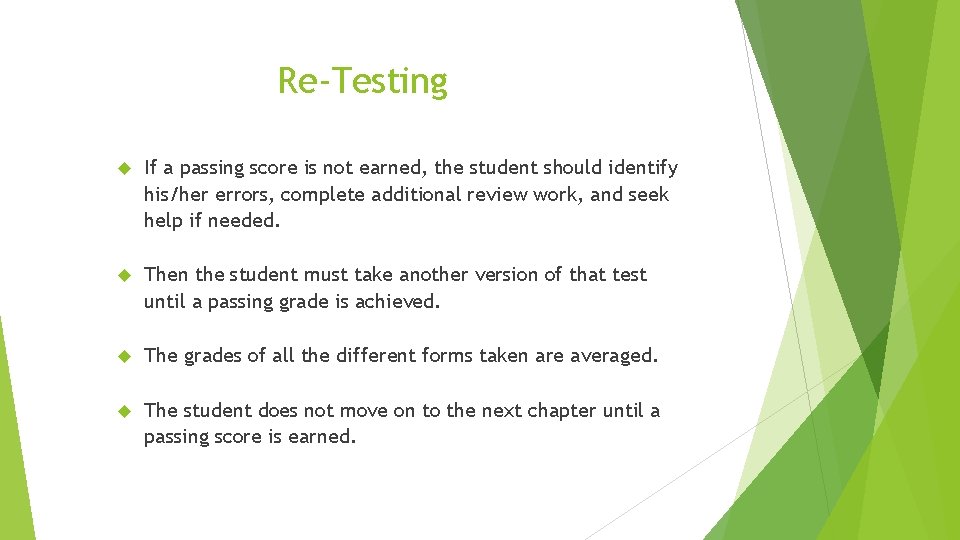 Re-Testing

If a passing score is not earned, the student should identify his/her errors, complete additional review work, and seek help if needed.

Then the student must take another version of that test until a passing grade is achieved.

The grades of all the different forms taken are averaged.

The student does not move on to the next chapter until a passing score is earned.